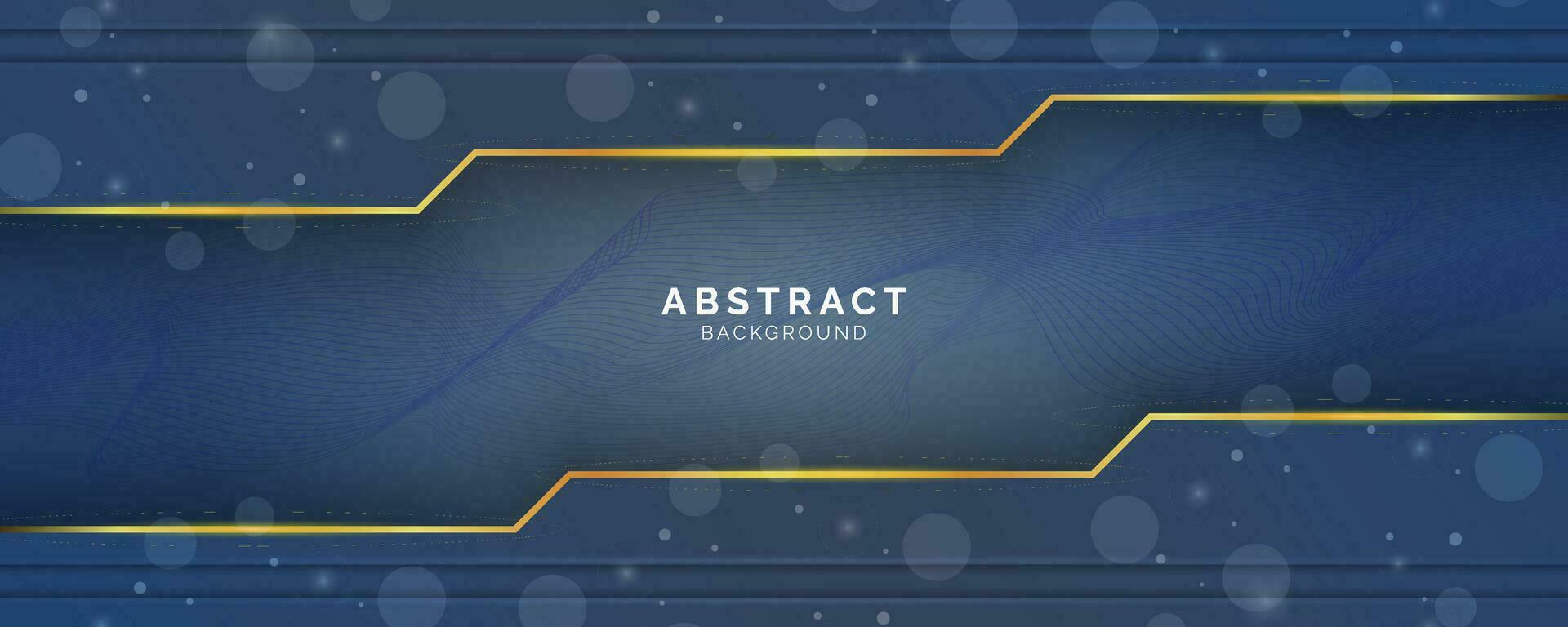 ABSTRACT
BACKGROUND